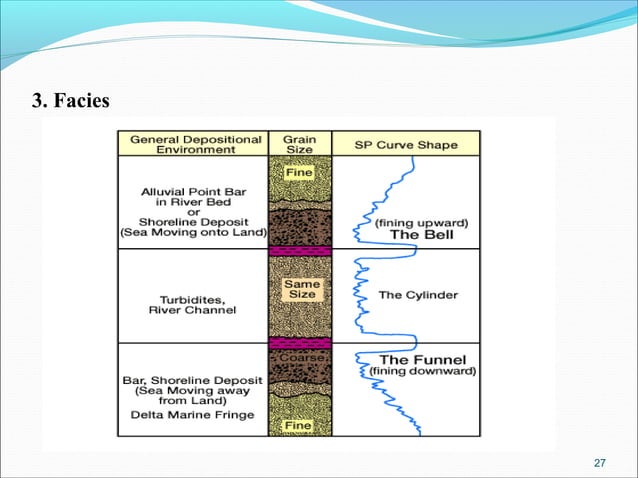 3. Facies

| General Depositional Environment | Grain Size | SP Curve Shape |
|---|---|---|
| Alluvial Point Bar in River Bed or Shoreline Deposit (Sea Moving onto Land) | Fine | (fining upward) The Bell |
| Turbidites, River Channel | Same Size | The Cylinder |
| Bar, Shoreline Deposit (Sea Moving away from Land) Delta Marine Fringe | Coarse Fine | The Funnel (fining downward) |

27